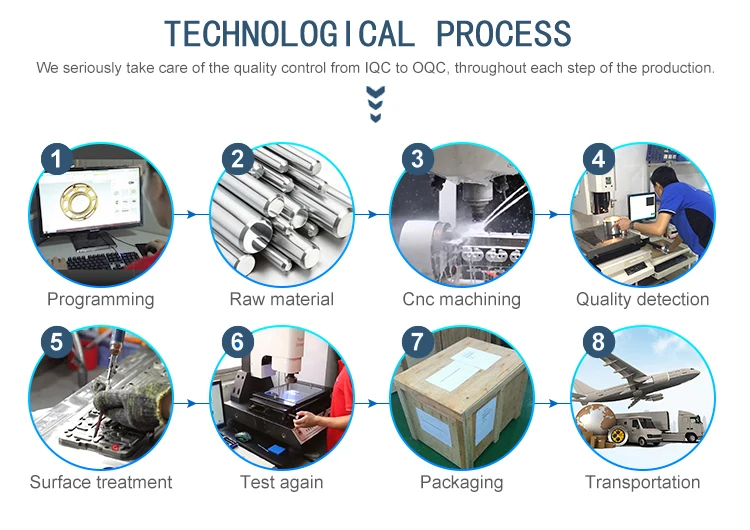 TECHNOLOGICAL PROCESS

We seriously take care of the quality control from IQC to OQC, throughout each step of the production.

1
Programming

2
Raw material

3
Cnc machining

4
Quality detection

5
Surface treatment

6
Test again

7
Packaging

8
Transportation